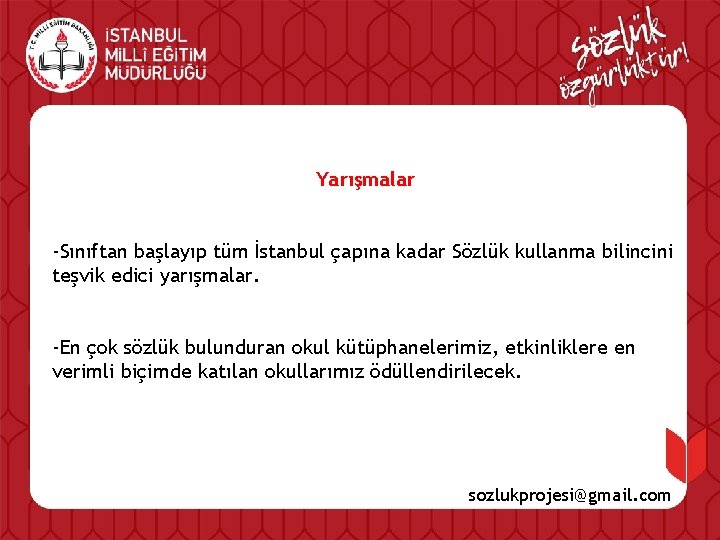 T.C. MİLLİ EĞİTİM BAKANLIĞI

İSTANBUL
MİLLİ EĞİTİM
MÜDÜRLÜĞÜ

sözlük özgürlüktür!

Yarışmalar

-Sınıftan başlayıp tüm İstanbul çapına kadar Sözlük kullanma bilincini teşvik edici yarışmalar.

-En çok sözlük bulunduran okul kütüphanelerimiz, etkinliklere en verimli biçimde katılan okullarımız ödüllendirilecek.

sozlukprojesi@gmail.com